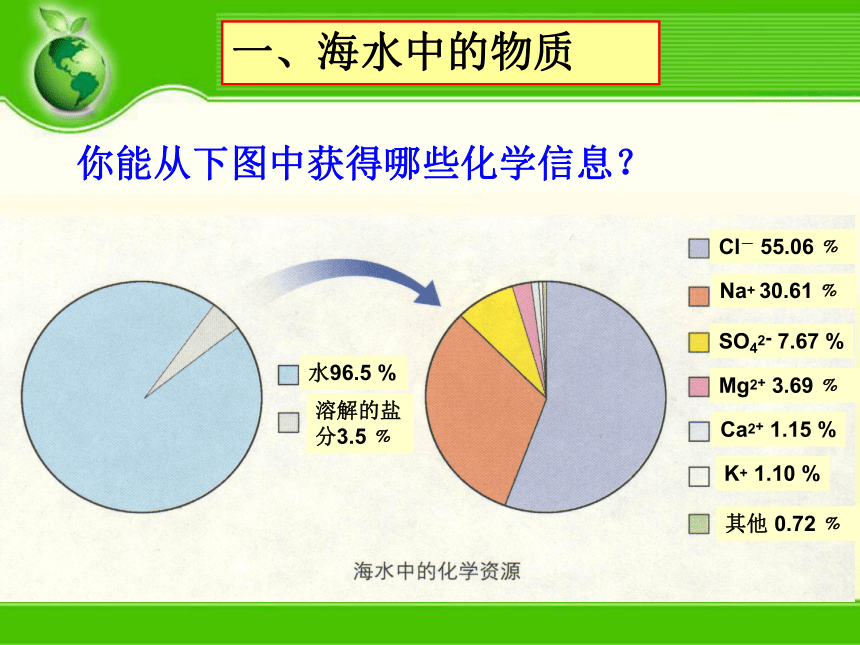 一、海水中的物质

你能从下图中获得哪些化学信息？

水96.5 %

溶解的盐分3.5 %

$Cl^-$ 55.06 %

$Na^+$ 30.61 %

$SO_4^{2-}$ 7.67 %

$Mg^{2+}$ 3.69 %

$Ca^{2+}$ 1.15 %

$K^+$ 1.10 %

其他 0.72 %

海水中的化学资源